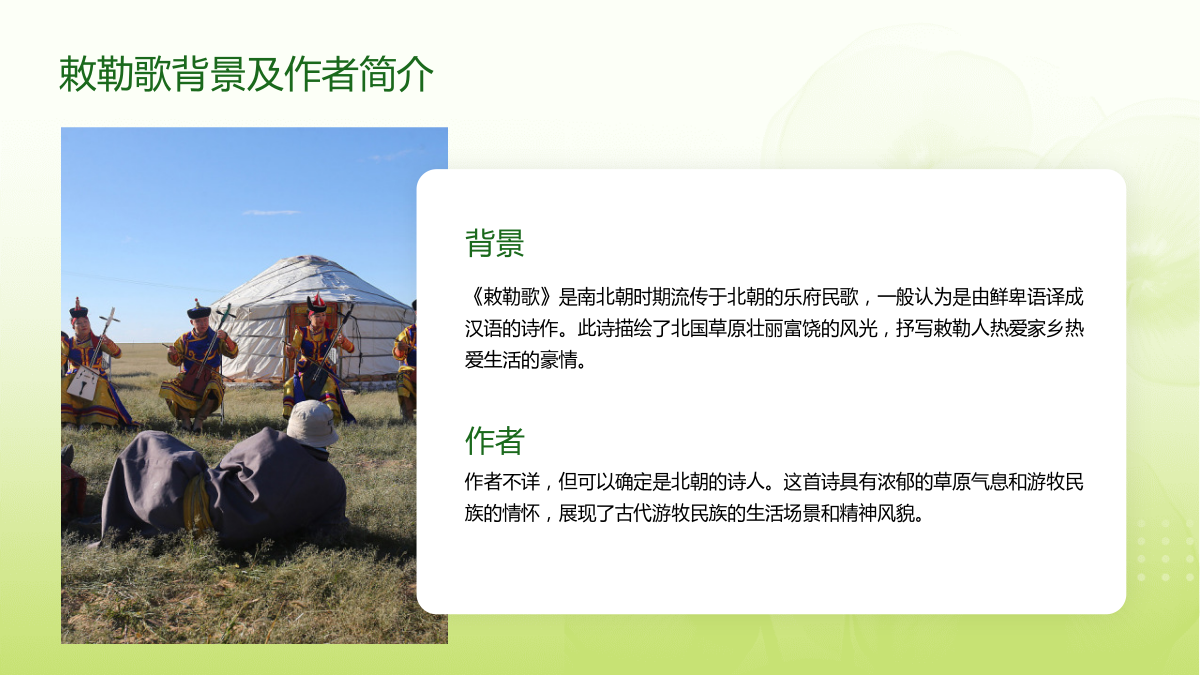 敕勒歌背景及作者简介

背景

《敕勒歌》是南北朝时期流传于北朝的乐府民歌，一般认为是由鲜卑语译成汉语的诗作。此诗描绘了北国草原壮丽富饶的风光，抒写敕勒人热爱家乡热爱生活的豪情。

作者

作者不详，但可以确定是北朝的诗人。这首诗具有浓郁的草原气息和游牧民族的情怀，展现了古代游牧民族的生活场景和精神风貌。